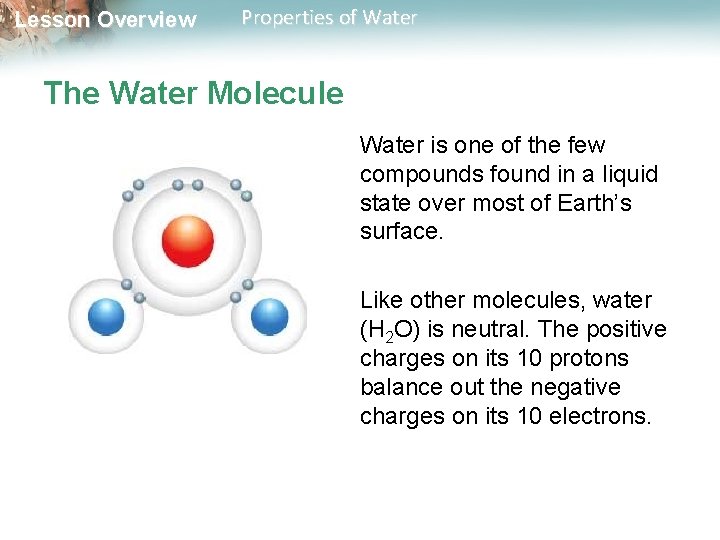 Lesson Overview Properties of Water

The Water Molecule

Water is one of the few compounds found in a liquid state over most of Earth's surface.

Like other molecules, water ($H_2O$) is neutral. The positive charges on its 10 protons balance out the negative charges on its 10 electrons.